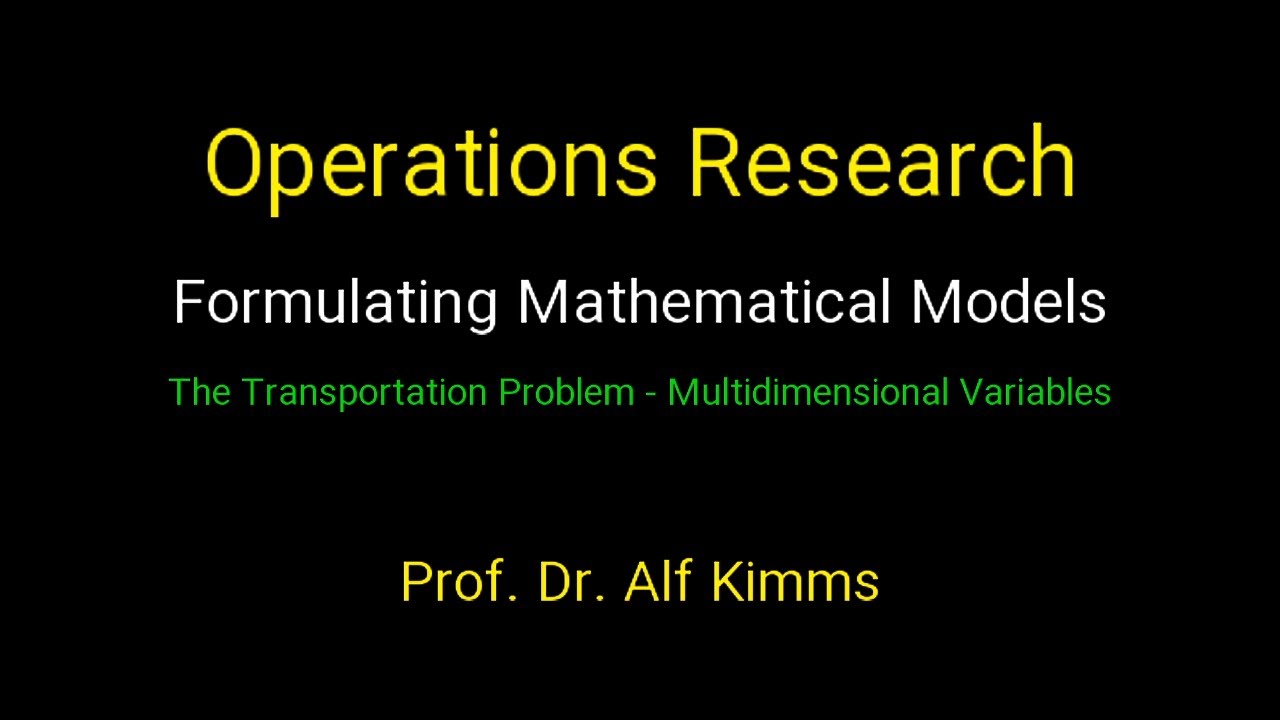 Operations Research

Formulating Mathematical Models

The Transportation Problem - Multidimensional Variables

Prof. Dr. Alf Kimms